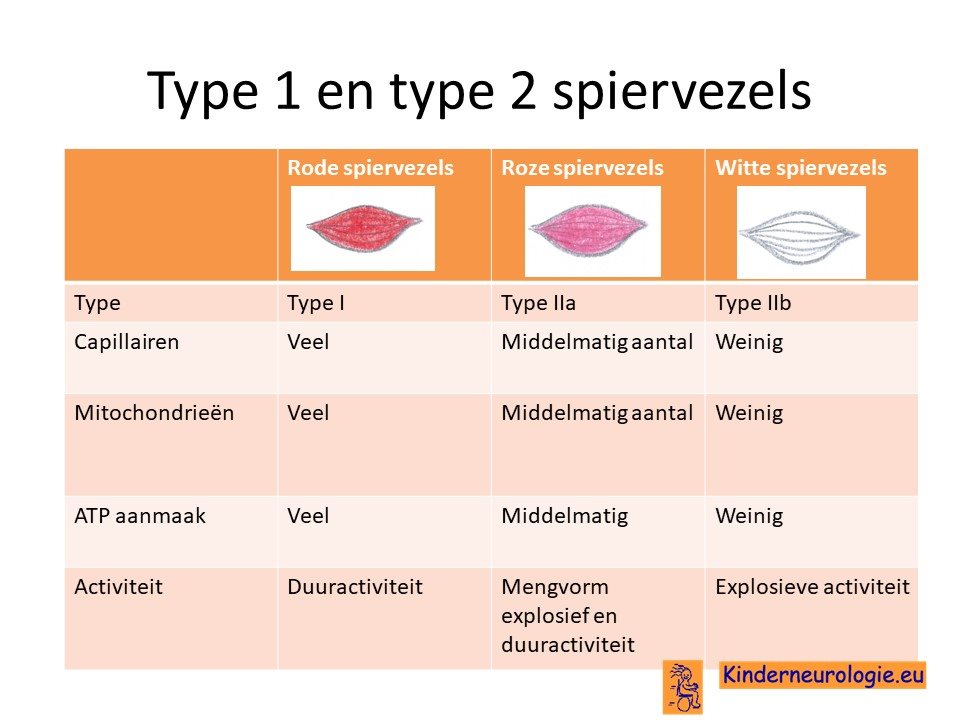 Type 1 en type 2 spiervezels

| | Rode spiervezels | Roze spiervezels | Witte spiervezels |
|---|---|---|---|
| Type | Type I | Type IIa | Type IIb |
| Capillairen | Veel | Middelmatig aantal | Weinig |
| Mitochondrieën | Veel | Middelmatig aantal | Weinig |
| ATP aanmaak | Veel | Middelmatig | Weinig |
| Activiteit | Duuractiviteit | Mengvorm explosief en duuractiviteit | Explosieve activiteit |

Kinderneurologie.eu